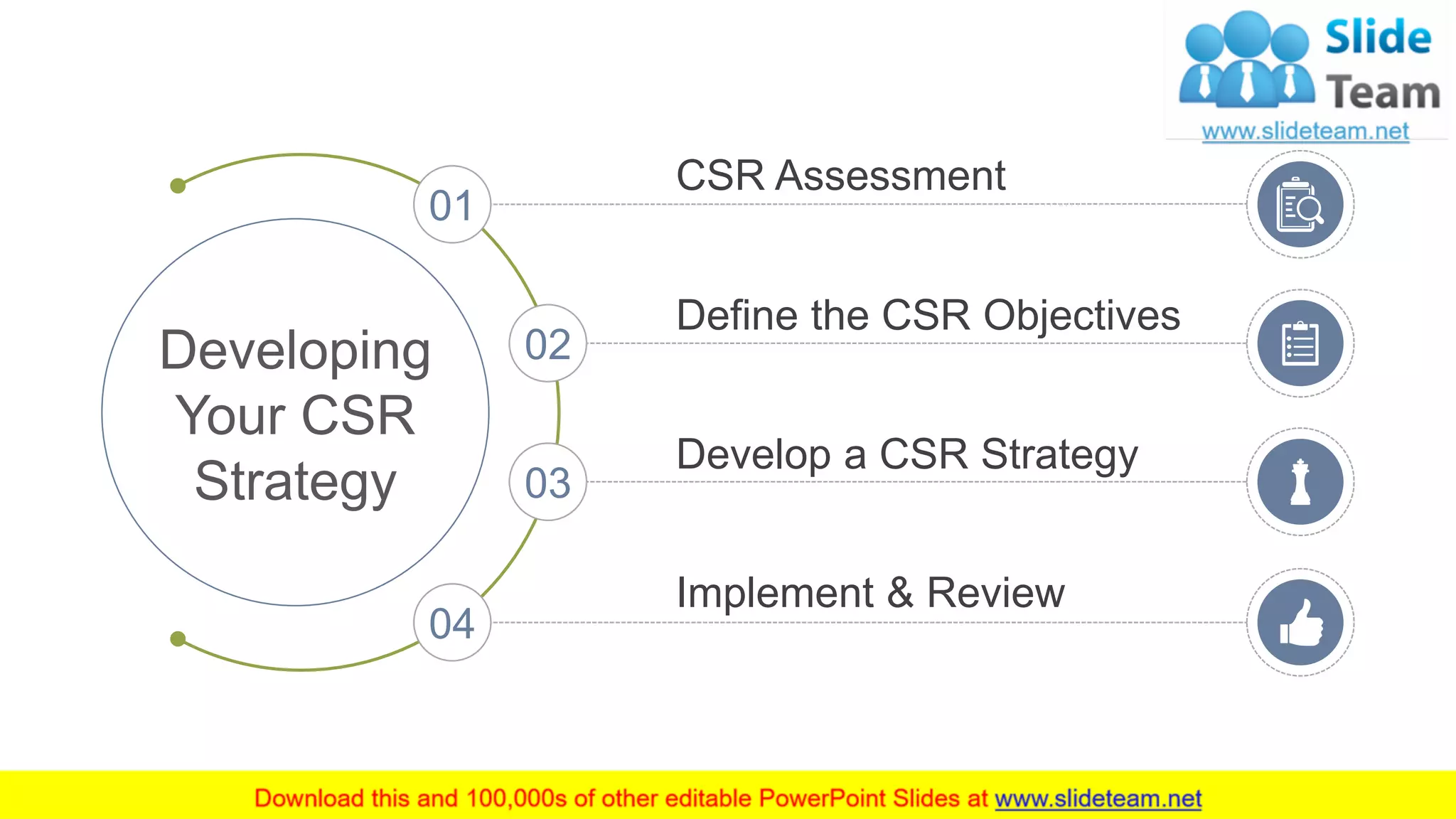 Slide Team
www.slideteam.net

Developing Your CSR Strategy

01
CSR Assessment

02
Define the CSR Objectives

03
Develop a CSR Strategy

04
Implement & Review

Download this and 100,000s of other editable PowerPoint Slides at www.slideteam.net